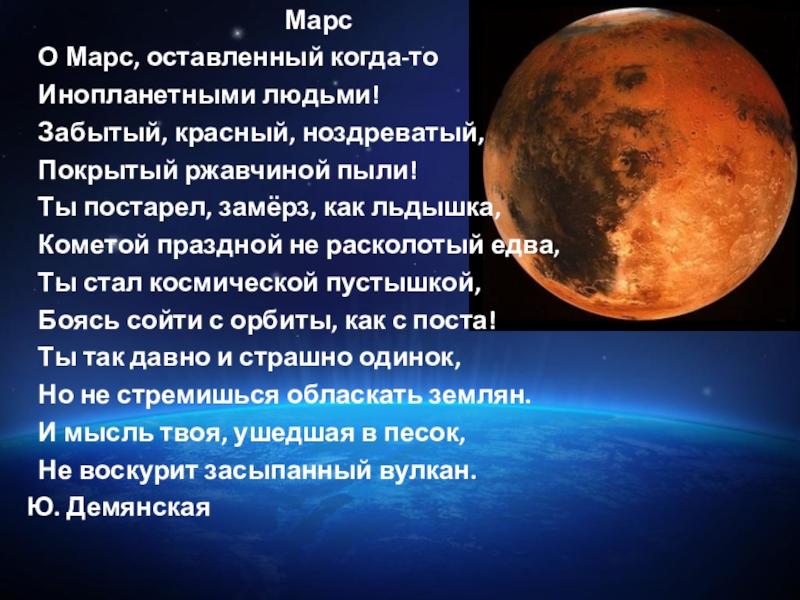 Марс
О Марс, оставленный когда-то
Инопланетными людьми!
Забытый, красный, ноздреватый,
Покрытый ржавчиной пыли!
Ты постарел, замёрз, как льдышка,
Кометой праздной не расколотый едва,
Ты стал космической пустышкой,
Боясь сойти с орбиты, как с поста!
Ты так давно и страшно одинок,
Но не стремишься обласкать землян.
И мысль твоя, ушедшая в песок,
Не воскурит засыпанный вулкан.
Ю. Демянская